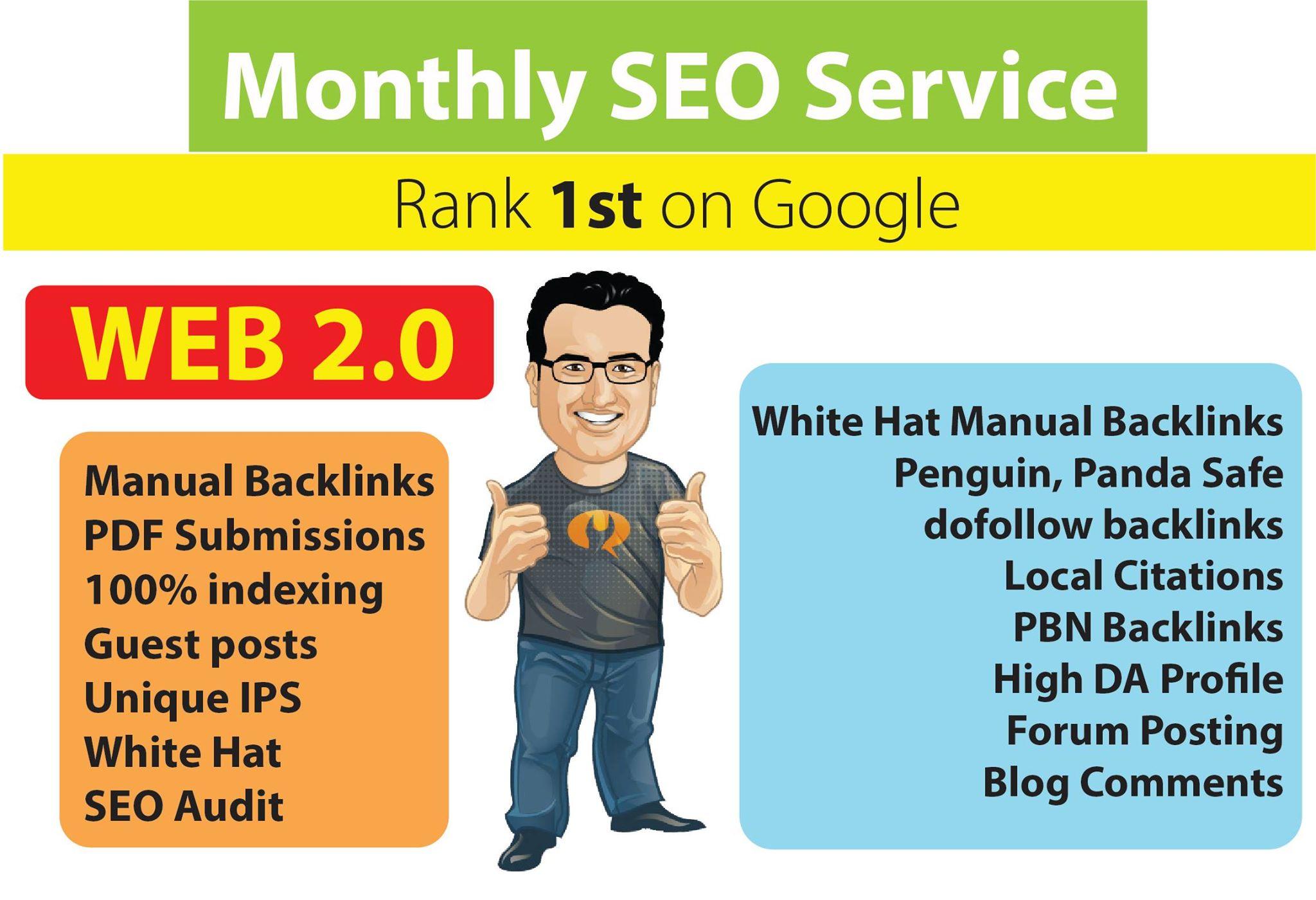 Monthly SEO Service

Rank 1st on Google

WEB 2.0

Manual Backlinks
PDF Submissions
100% indexing
Guest posts
Unique IPS
White Hat
SEO Audit

White Hat Manual Backlinks
Penguin, Panda Safe
dofollow backlinks
Local Citations
PBN Backlinks
High DA Profile
Forum Posting
Blog Comments